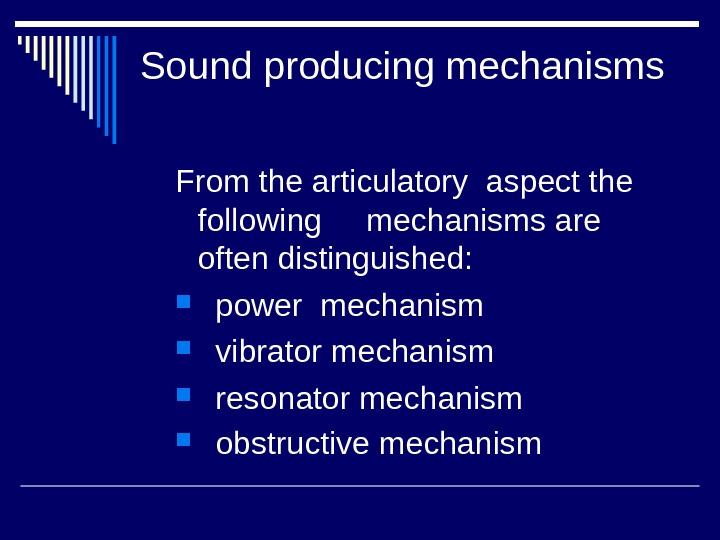 Sound producing mechanisms

From the articulatory aspect the following mechanisms are often distinguished:

- power mechanism
- vibrator mechanism
- resonator mechanism
- obstructive mechanism